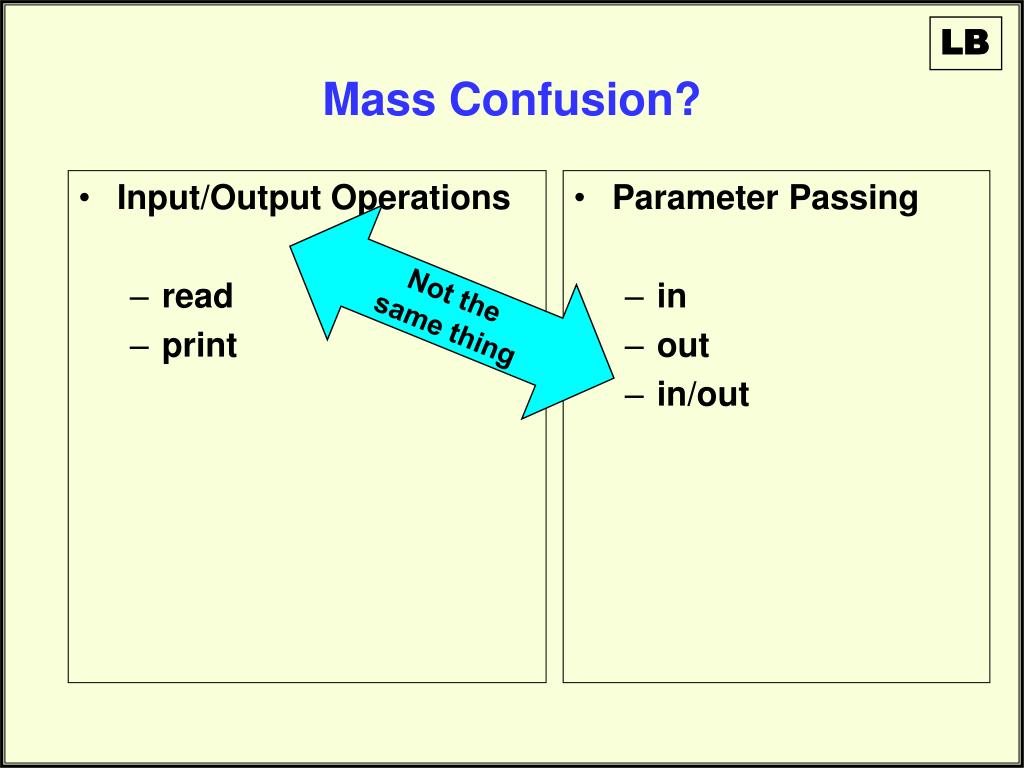 LB

Mass Confusion?

• Input/Output Operations

– read
– print

Not the same thing

• Parameter Passing

– in
– out
– in/out